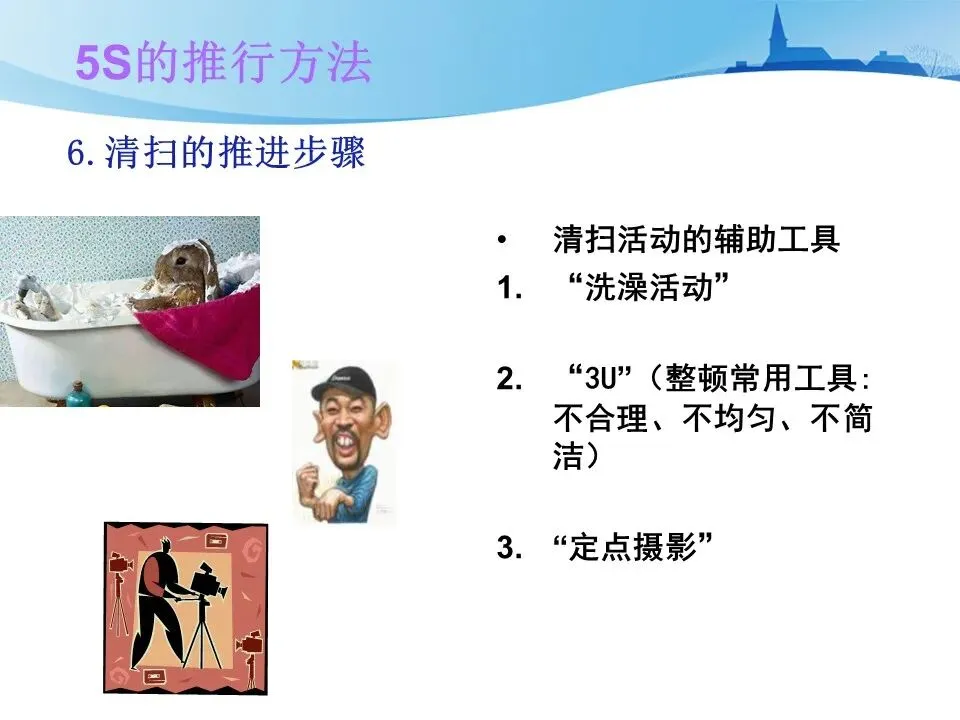 5S的推行方法

6. 清扫的推进步骤

• 清扫活动的辅助工具

1. “洗澡活动”

2. “3U”（整顿常用工具：不合理、不均匀、不简洁）

3. “定点摄影”